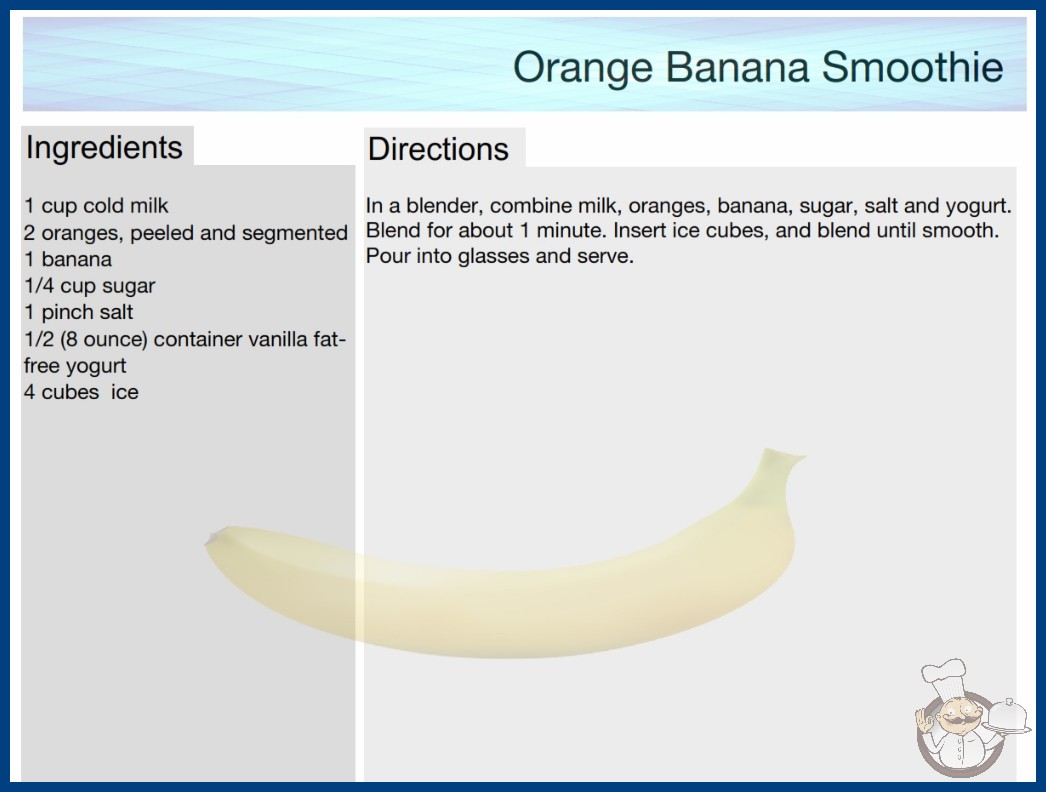 Orange Banana Smoothie

Ingredients

1 cup cold milk
2 oranges, peeled and segmented
1 banana
1/4 cup sugar
1 pinch salt
1/2 (8 ounce) container vanilla fat-free yogurt
4 cubes ice

Directions

In a blender, combine milk, oranges, banana, sugar, salt and yogurt. Blend for about 1 minute. Insert ice cubes, and blend until smooth. Pour into glasses and serve.